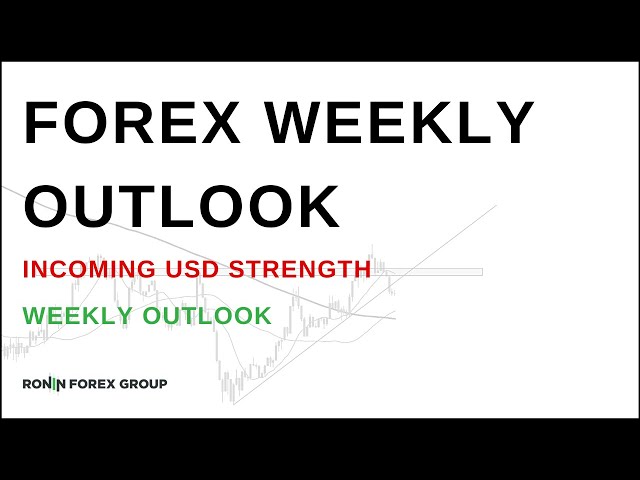 FOREX WEEKLY OUTLOOK

INCOMING USD STRENGTH

WEEKLY OUTLOOK

RONIN FOREX GROUP